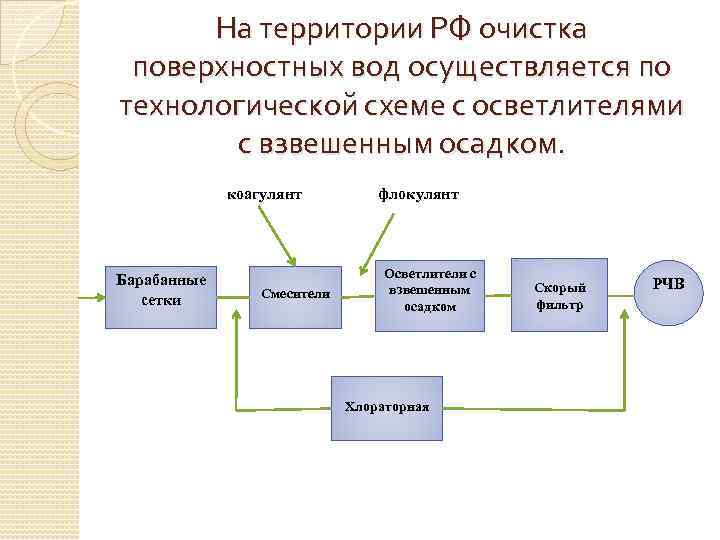 На территории РФ очистка поверхностных вод осуществляется по технологической схеме с осветлителями с взвешенным осадком.

коагулянт

флокулянт

Барабанные сетки

Смесители

Осветлители с взвешенным осадком

Скорый фильтр

РЧВ

Хлораторная